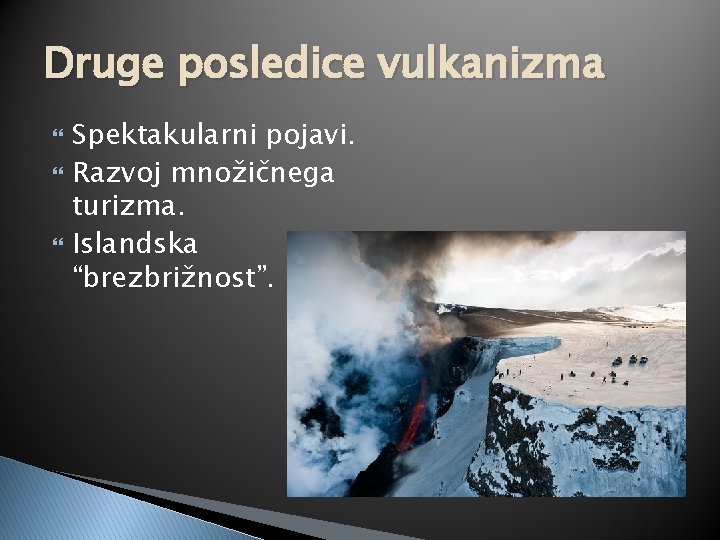 Druge posledice vulkanizma

Spektakularni pojavi.

Razvoj množičnega turizma.

Islandska “brezbrižnost”.